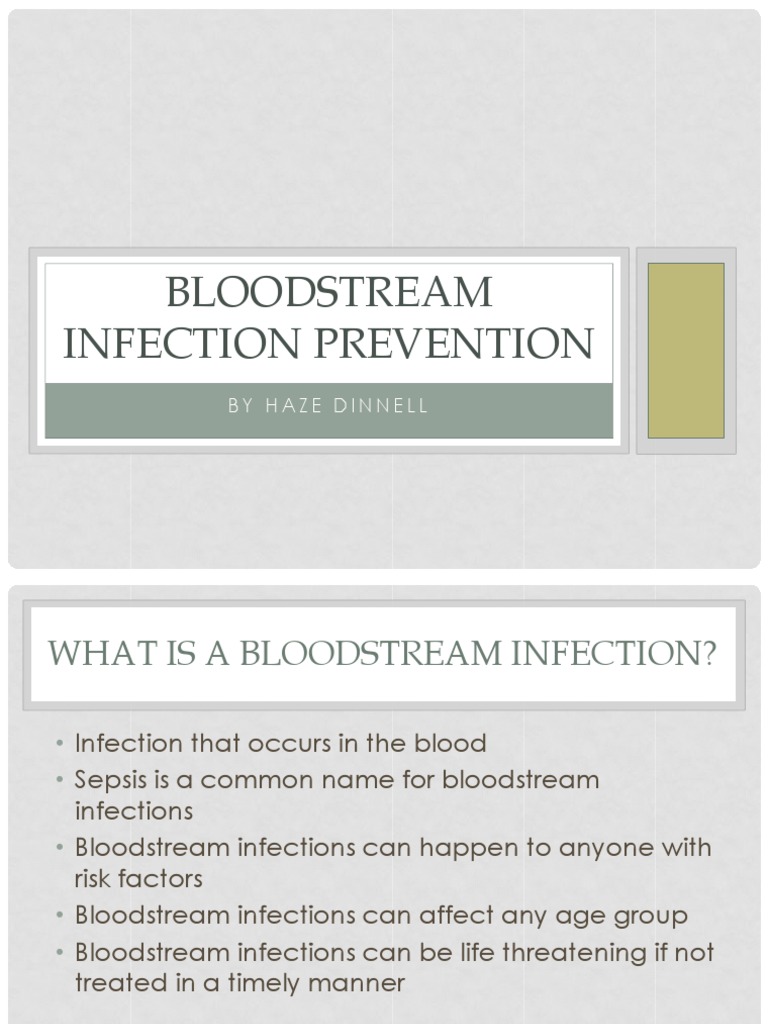 BLOODSTREAM INFECTION PREVENTION

BY HAZE DINNELL

WHAT IS A BLOODSTREAM INFECTION?

• Infection that occurs in the blood
• Sepsis is a common name for bloodstream infections
• Bloodstream infections can happen to anyone with risk factors
• Bloodstream infections can affect any age group
• Bloodstream infections can be life threatening if not treated in a timely manner